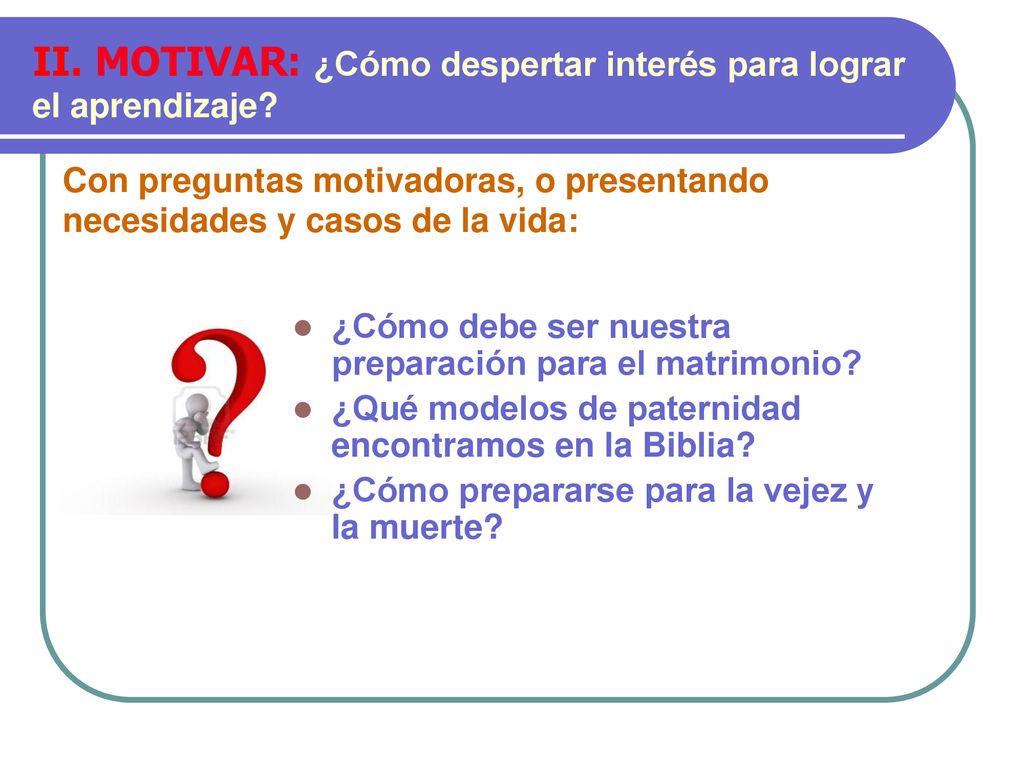 II. MOTIVAR: ¿Cómo despertar interés para lograr el aprendizaje?

Con preguntas motivadoras, o presentando necesidades y casos de la vida:

- ¿Cómo debe ser nuestra preparación para el matrimonio?
- ¿Qué modelos de paternidad encontramos en la Biblia?
- ¿Cómo prepararse para la vejez y la muerte?